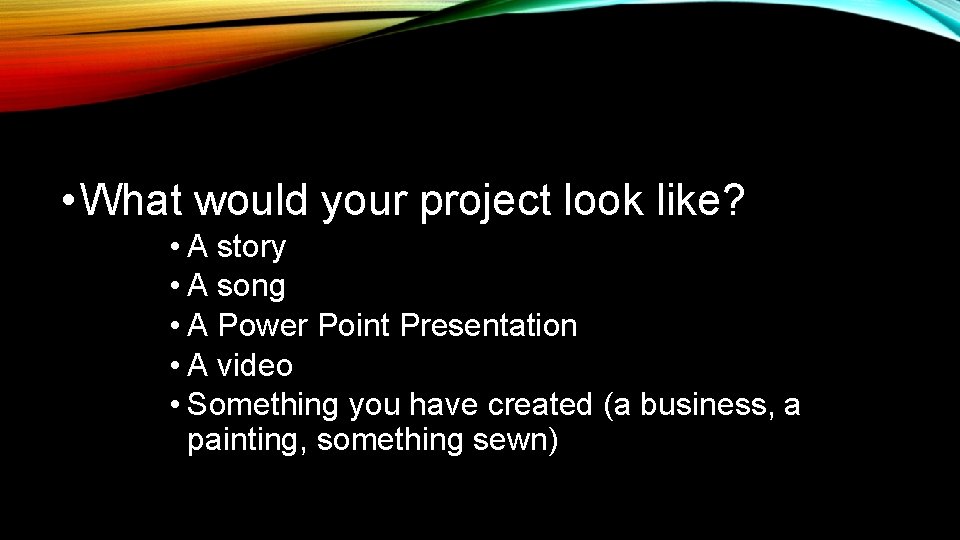 • What would your project look like?
• A story
• A song
• A Power Point Presentation
• A video
• Something you have created (a business, a painting, something sewn)